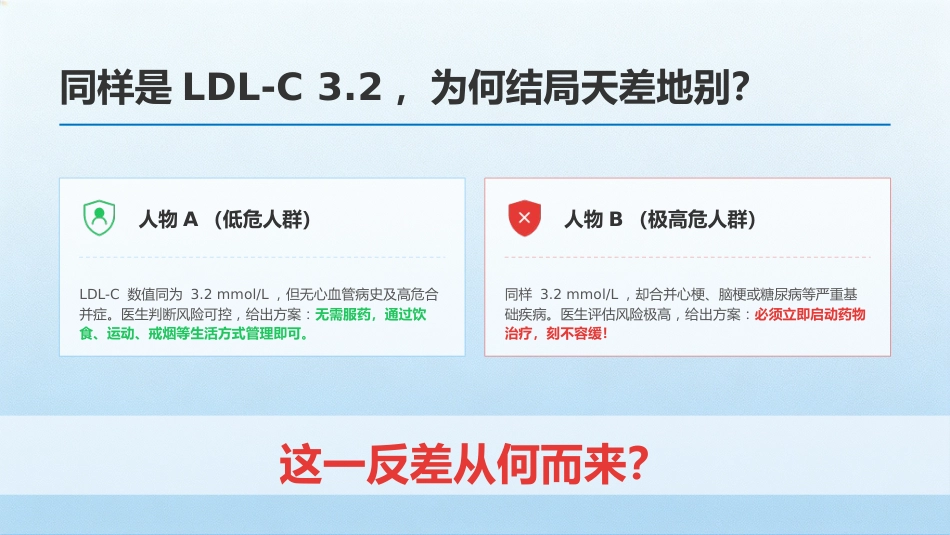 同样是 LDL-C 3.2，为何结局天差地别?

人物 A （低危人群）

LDL-C 数值同为 3.2 mmol/L，但无心血管病史及高危合并症。医生判断风险可控，给出方案：无需服药，通过饮食、运动、戒烟等生活方式管理即可。

人物 B （极高危人群）

同样 3.2 mmol/L，却合并心梗、脑梗或糖尿病等严重基础疾病。医生评估风险极高，给出方案：必须立即启动药物治疗，刻不容缓!

这一反差从何而来?